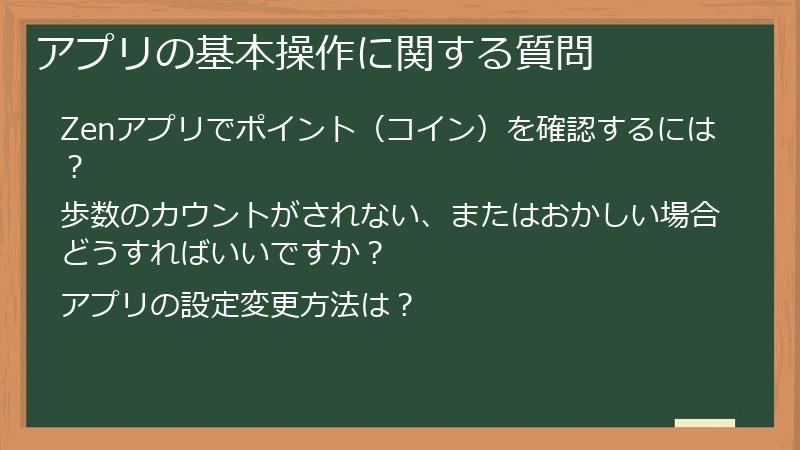 アプリの基本操作に関する質問

Zenアプリでポイント（コイン）を確認するには？

歩数のカウントがされない、またはおかしい場合どうすればいいですか？

アプリの設定変更方法は？